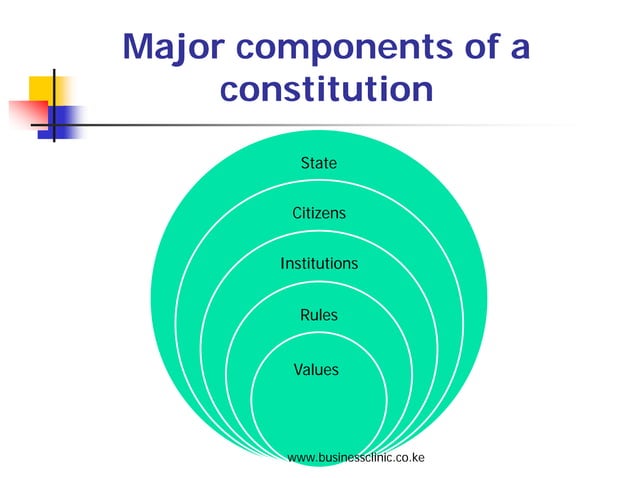 Major components of a constitution

State

Citizens

Institutions

Rules

Values

www.businessclinic.co.ke